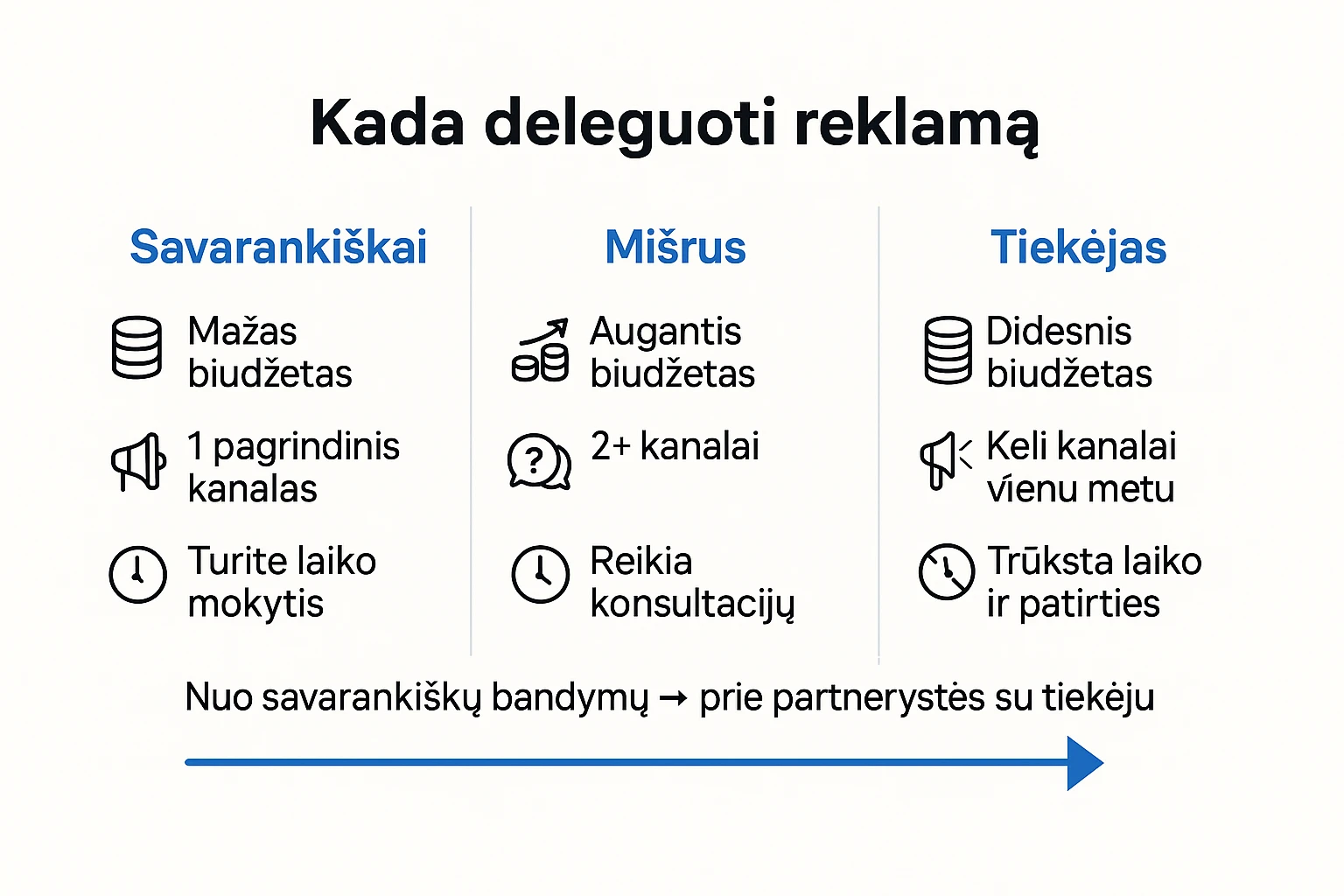 Kada deleguoti reklamą

Savarankiškai

Mažas biudžetas

1 pagrindinis kanalas

Turite laiko mokytis

Mišrus

Augantis biudžetas

2+ kanalai

Reikia konsultacijų

Tiekėjas

Didesnis biudžetas

Keli kanalai vienu metu

Trūksta laiko ir patirties

Nuo savarankiškų bandymų → prie partnerystės su tiekėju